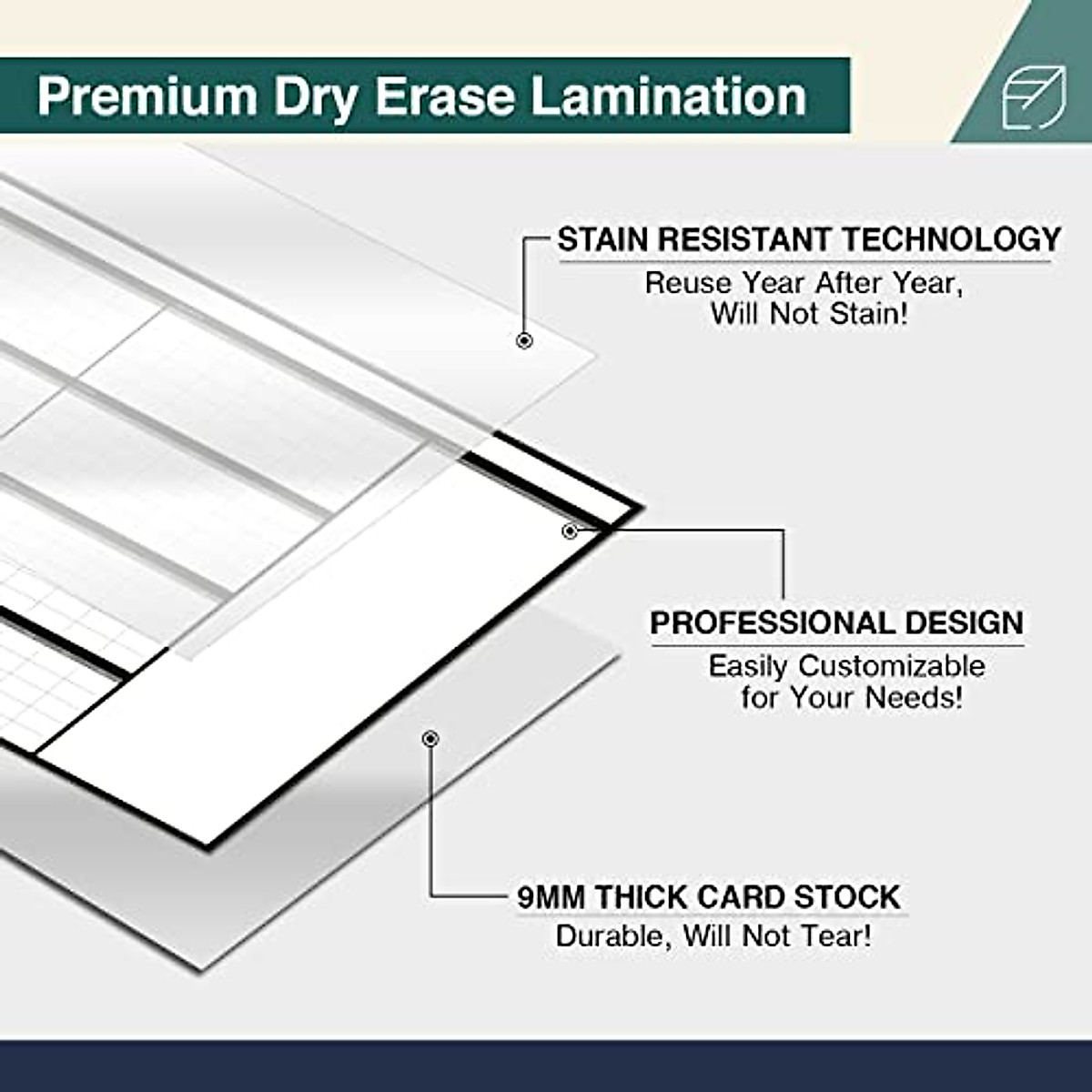 Premium Dry Erase Lamination

STAIN RESISTANT TECHNOLOGY
Reuse Year After Year, Will Not Stain!

PROFESSIONAL DESIGN
Easily Customizable for Your Needs!

9MM THICK CARD STOCK
Durable, Will Not Tear!